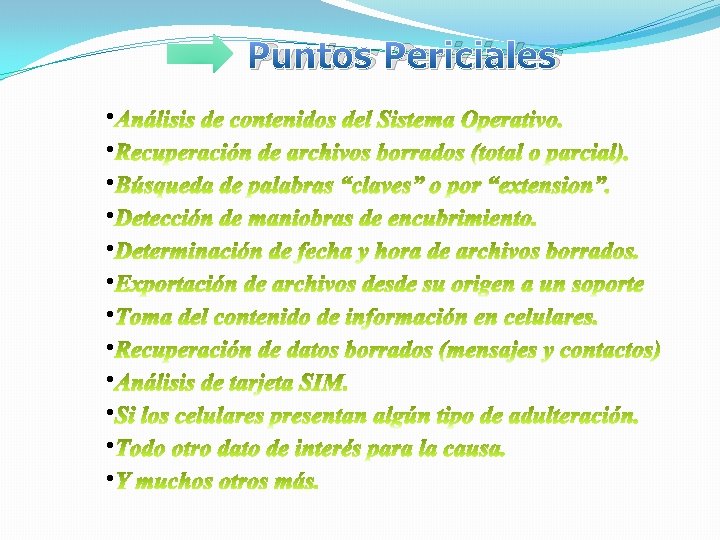 Puntos Periciales

•Análisis de contenidos del Sistema Operativo.
•Recuperación de archivos borrados (total o parcial).
•Búsqueda de palabras “claves” o por “extension”.
•Detección de maniobras de encubrimiento.
•Determinación de fecha y hora de archivos borrados.
•Exportación de archivos desde su origen a un soporte
•Toma del contenido de información en celulares.
•Recuperación de datos borrados (mensajes y contactos)
•Análisis de tarjeta SIM.
•Si los celulares presentan algún tipo de adulteración.
•Todo otro dato de interés para la causa.
•Y muchos otros más.